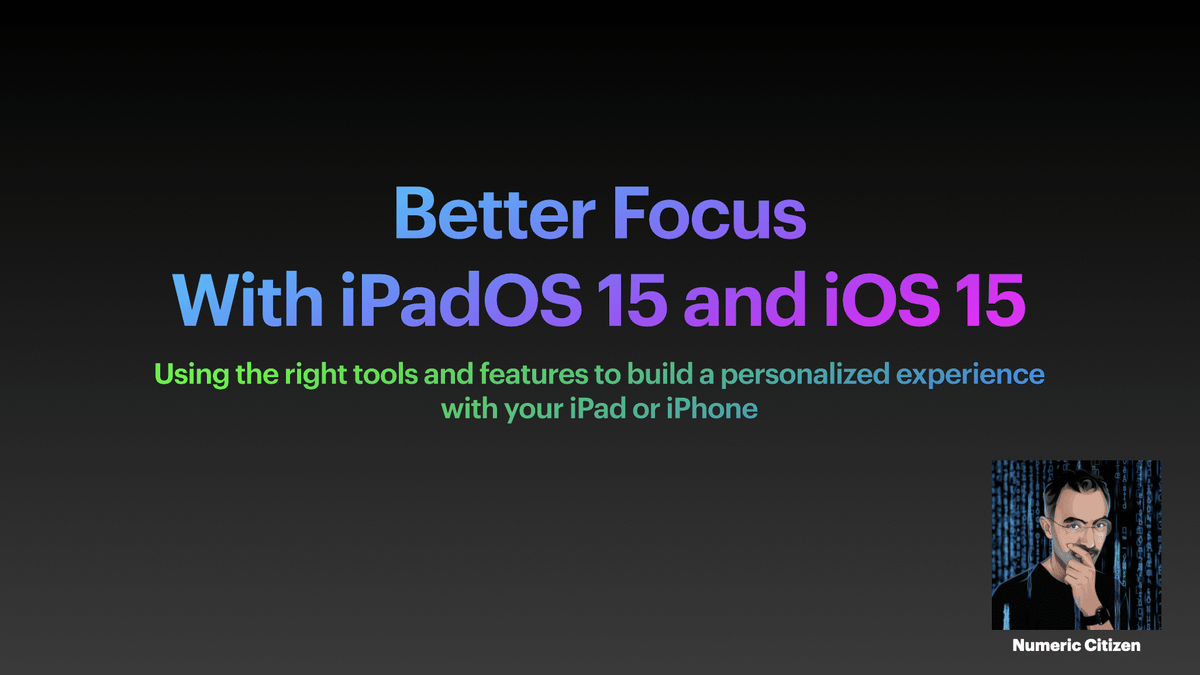 Better Focus
With iPadOS 15 and iOS 15

Using the right tools and features to build a personalized experience with your iPad or iPhone

Numeric Citizen